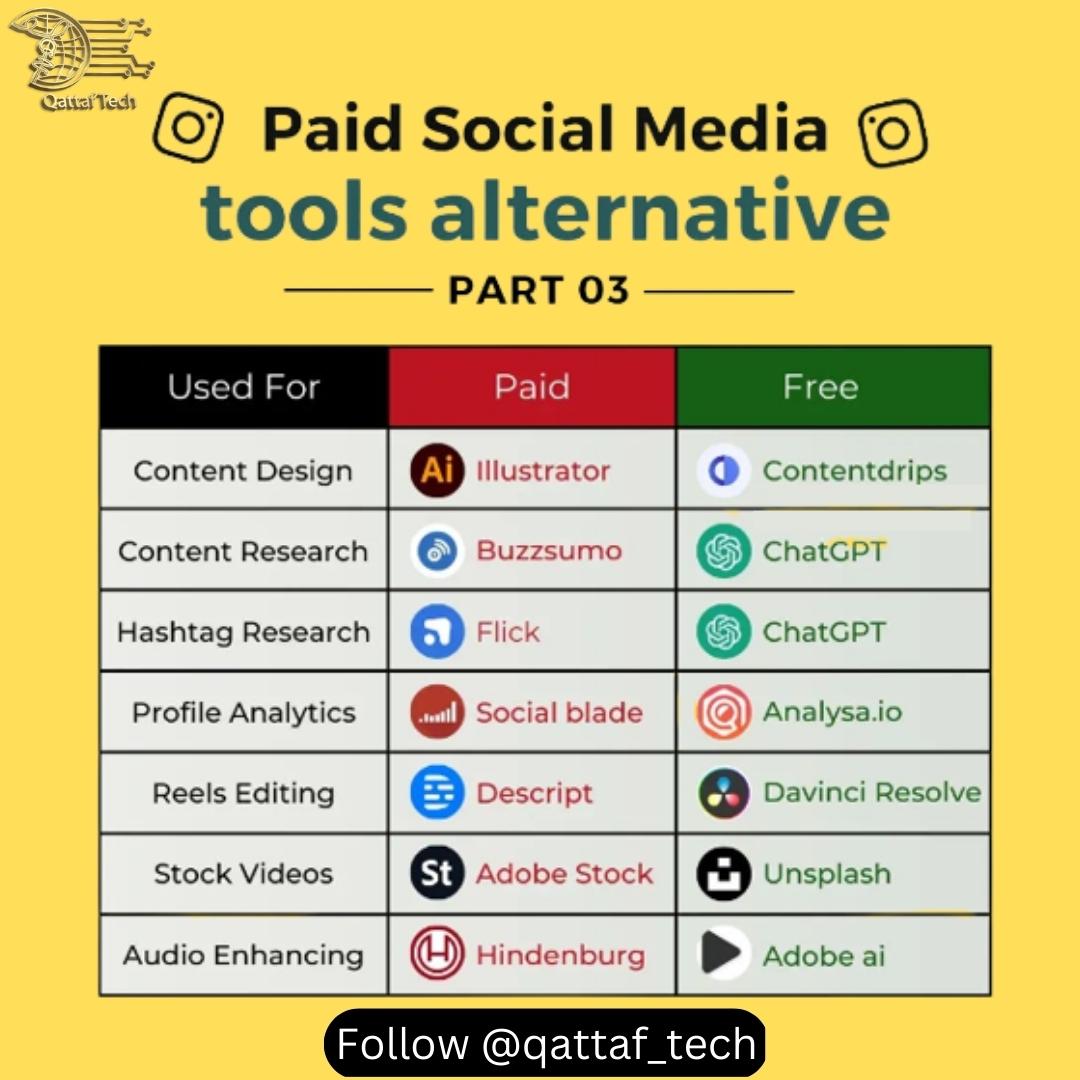 Qattaf Tech

Paid Social Media tools alternative

PART 03

| Used For | Paid | Free |
|---|---|---|
| Content Design | Ai Illustrator | Contentdrips |
| Content Research | Buzzsumo | ChatGPT |
| Hashtag Research | Flick | ChatGPT |
| Profile Analytics | Social blade | Analysa.io |
| Reels Editing | Descript | Davinci Resolve |
| Stock Videos | St Adobe Stock | Unsplash |
| Audio Enhancing | Hindenburg | Adobe ai |

Follow @qattaf_tech